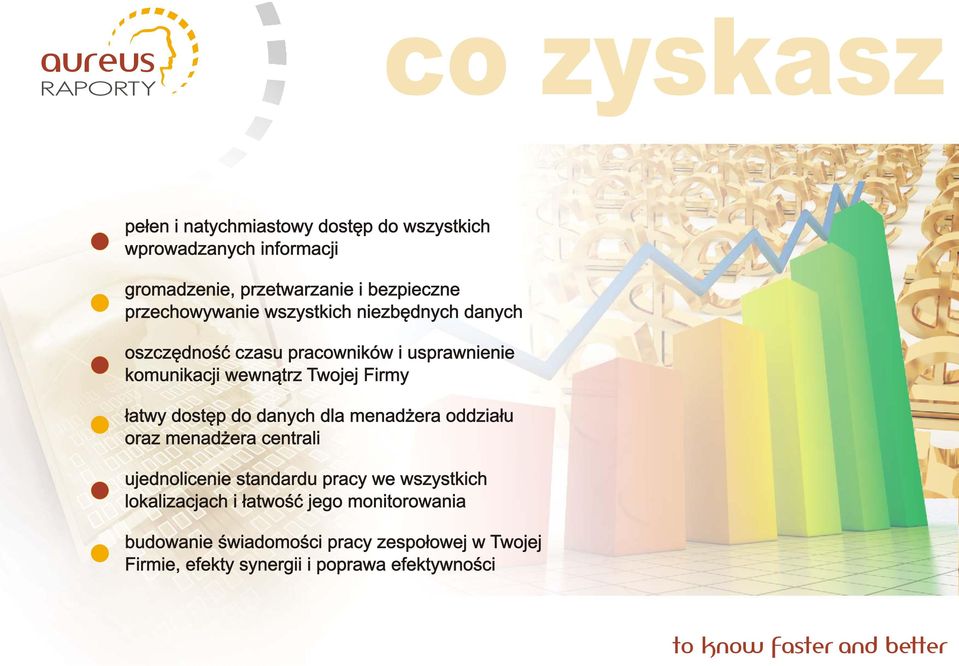 aureus
RAPORTY

co zyskasz

pełen i natychmiastowy dostęp do wszystkich wprowadzanych informacji

gromadzenie, przetwarzanie i bezpieczne przechowywanie wszystkich niezbędnych danych

oszczędność czasu pracowników i usprawnienie komunikacji wewnątrz Twojej Firmy

łatwy dostęp do danych dla menadżera oddziału oraz menadżera centrali

ujednolicenie standardu pracy we wszystkich lokalizacjach i łatwość jego monitorowania

budowanie świadomości pracy zespołowej w Twojej Firmie, efekty synergii i poprawa efektywności

to know faster and better